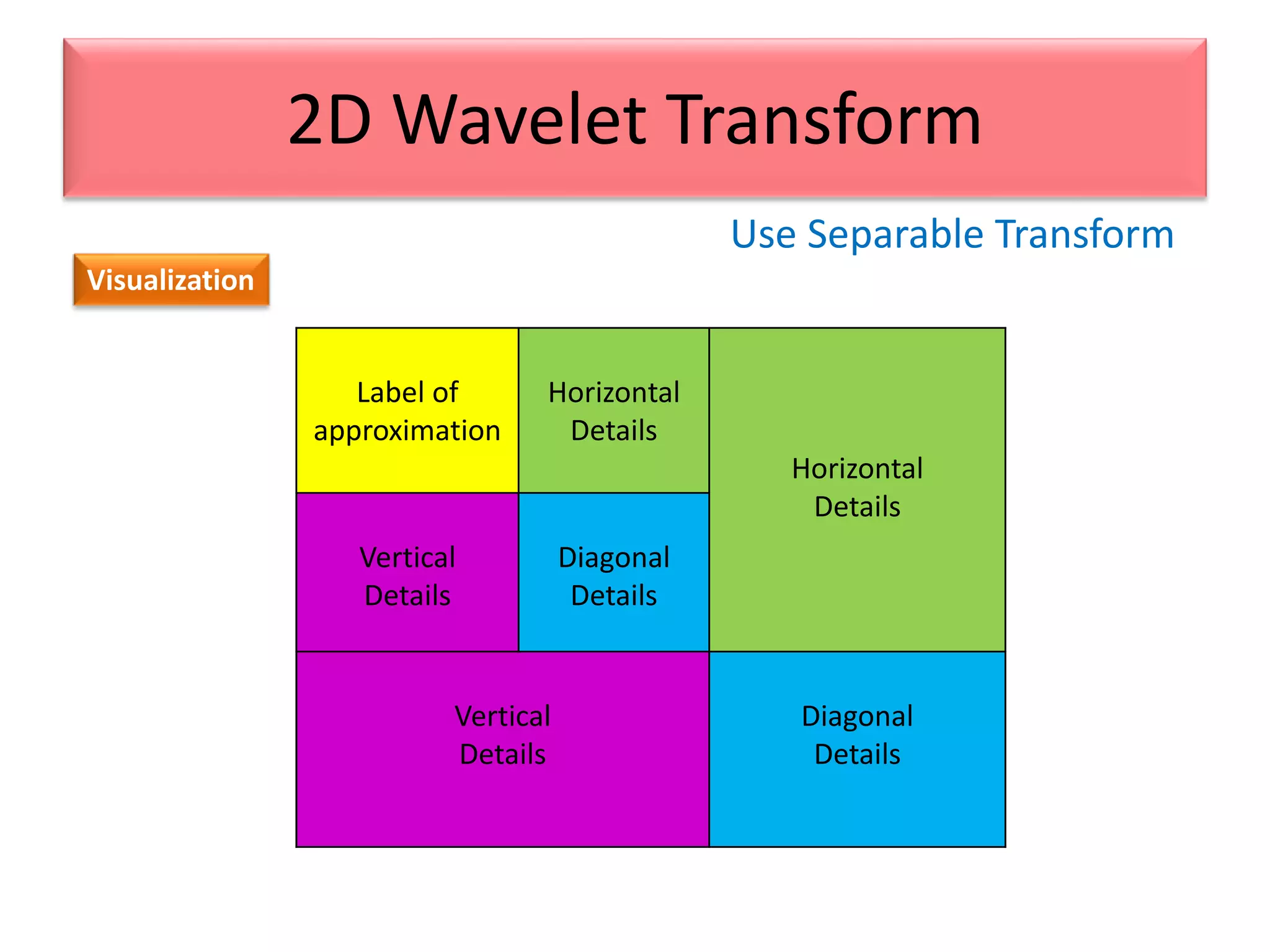 2D Wavelet Transform

Use Separable Transform

Visualization

Label of approximation

Horizontal Details

Horizontal Details

Vertical Details

Diagonal Details

Vertical Details

Diagonal Details